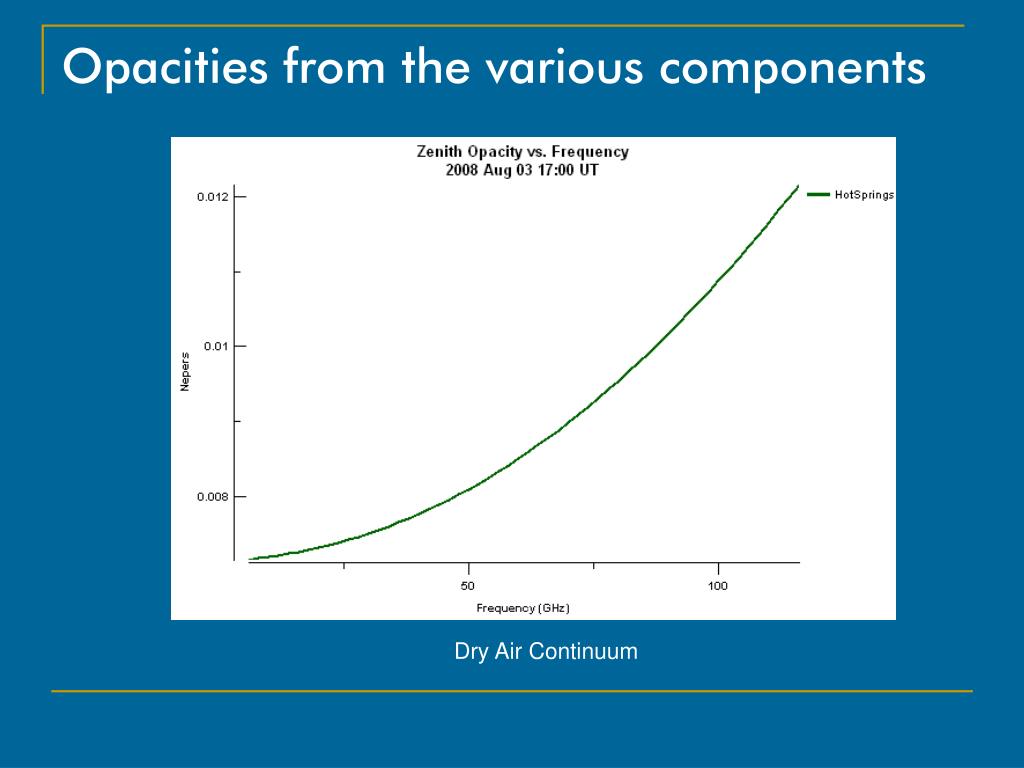 Opacities from the various components

Zenith Opacity vs. Frequency
2008 Aug 03 17:00 UT

HotSprings

0.012
0.01
0.008
Nepers

50
100
Frequency (GHz)

Dry Air Continuum